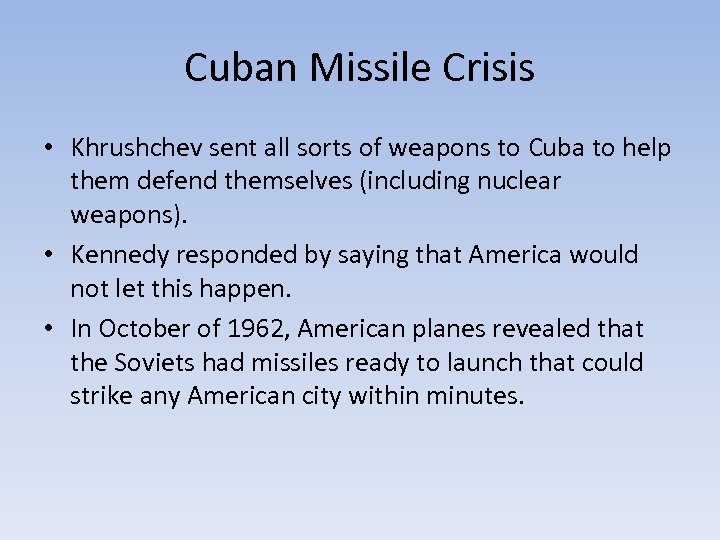 Cuban Missile Crisis

• Khrushchev sent all sorts of weapons to Cuba to help them defend themselves (including nuclear weapons).

• Kennedy responded by saying that America would not let this happen.

• In October of 1962, American planes revealed that the Soviets had missiles ready to launch that could strike any American city within minutes.